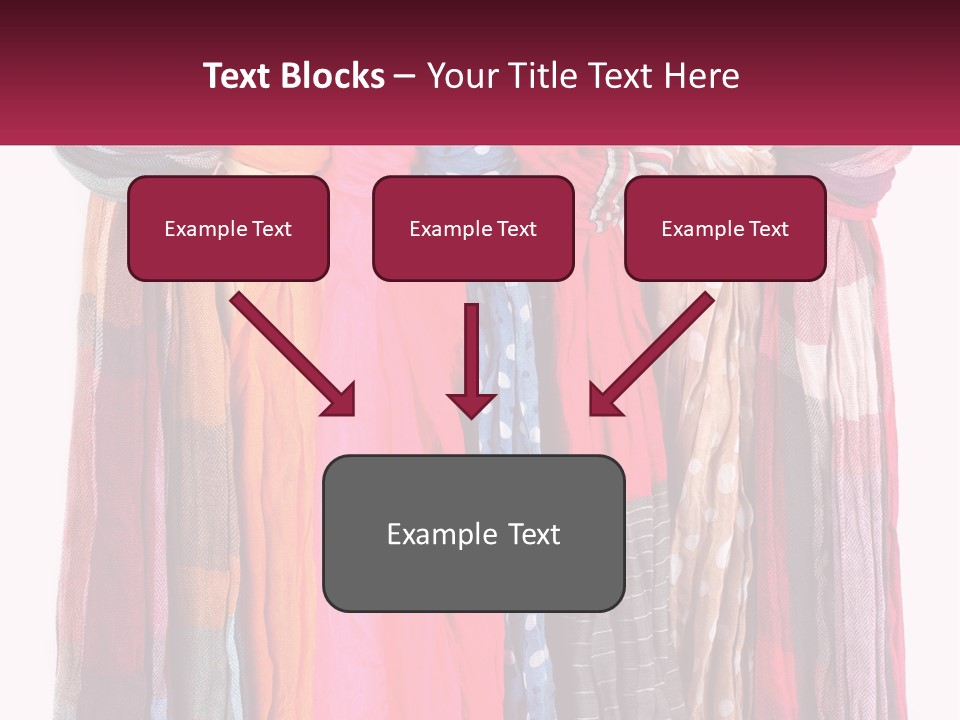 Text Blocks – Your Title Text Here

Example Text

Example Text

Example Text

Example Text